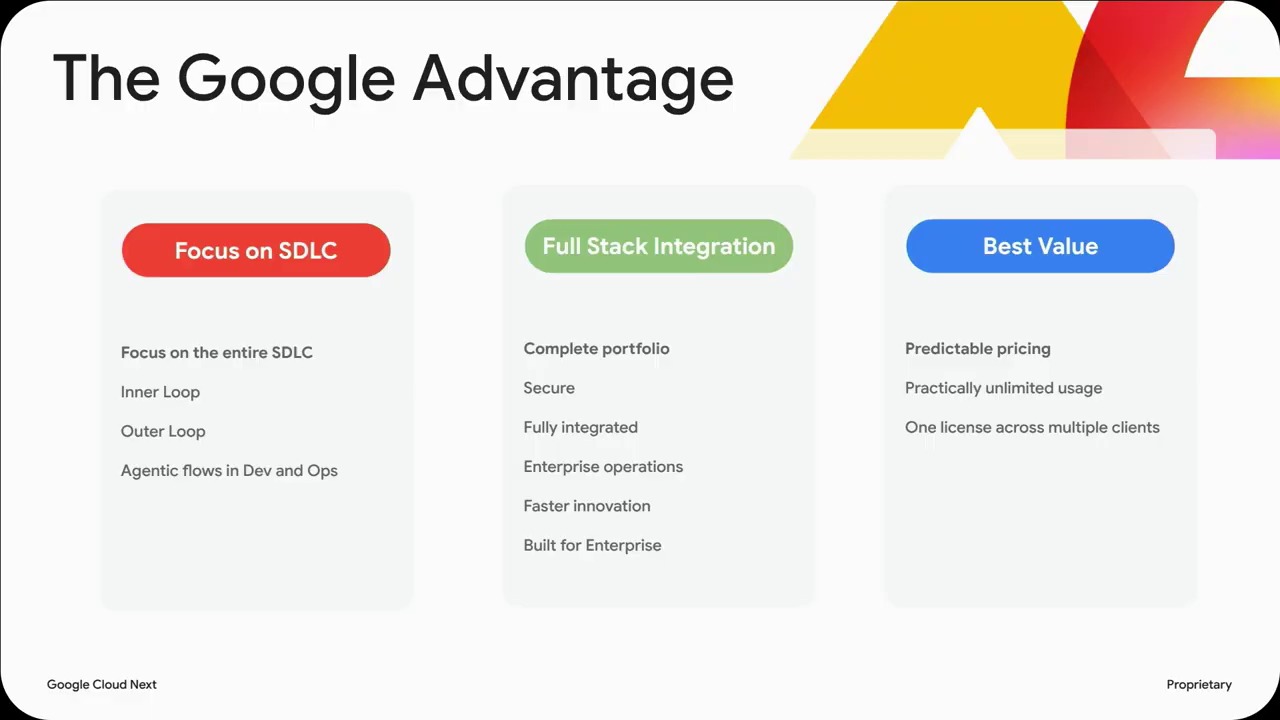 The Google Advantage

Focus on SDLC

Focus on the entire SDLC

Inner Loop

Outer Loop

Agentic flows in Dev and Ops

Full Stack Integration

Complete portfolio

Secure

Fully integrated

Enterprise operations

Faster innovation

Built for Enterprise

Best Value

Predictable pricing

Practically unlimited usage

One license across multiple clients

Google Cloud Next

Proprietary